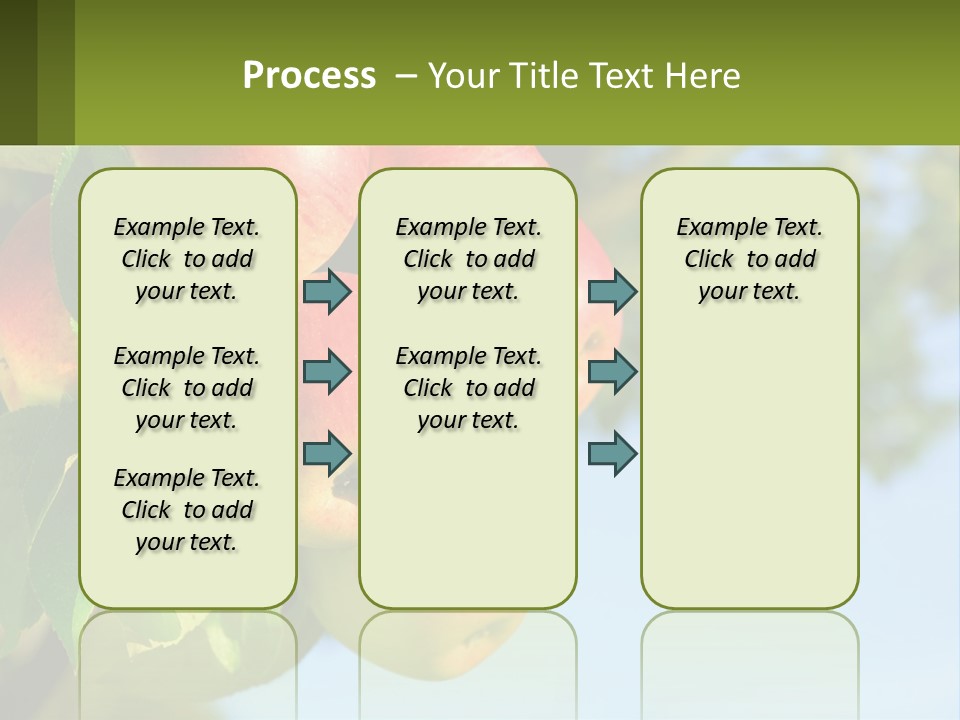 Process – Your Title Text Here

Example Text. Click to add your text.

Example Text. Click to add your text.

Example Text. Click to add your text.

Example Text. Click to add your text.

Example Text. Click to add your text.

Example Text. Click to add your text.